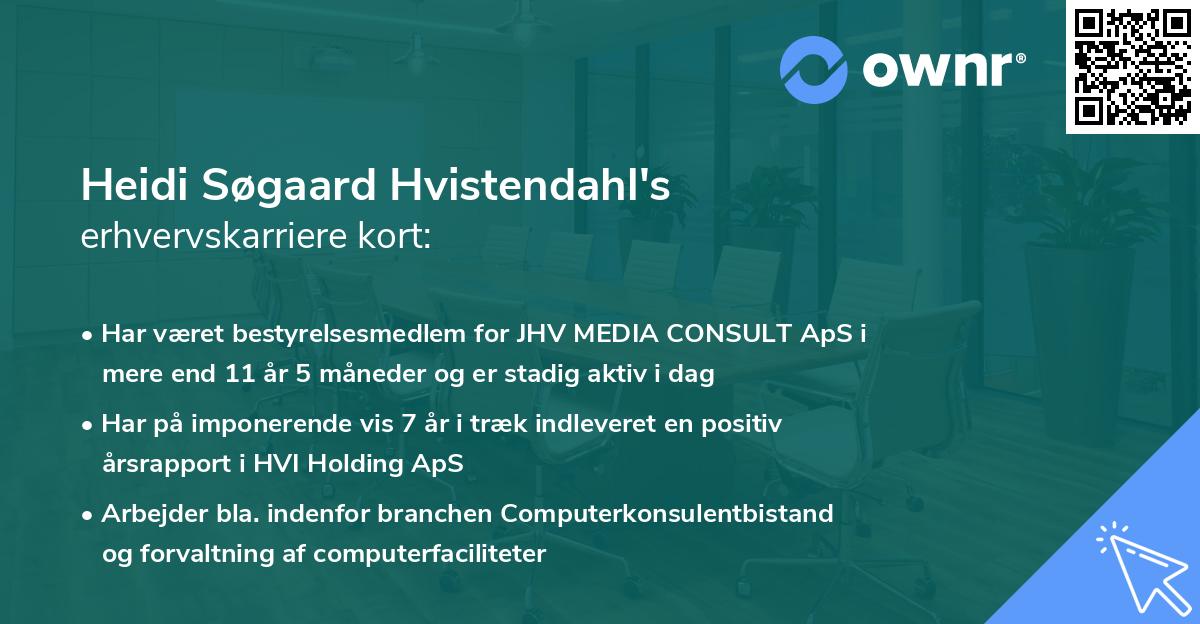 ownr®

Heidi Søgaard Hvistendahl's
erhvervskarriere kort:

• Har været bestyrelsesmedlem for JHV MEDIA CONSULT ApS i mere end 11 år 5 måneder og er stadig aktiv i dag

• Har på imponerende vis 7 år i træk indleveret en positiv årsrapport i HVI Holding ApS

• Arbejder bla. indenfor branchen Computerkonsulentbistand og forvaltning af computerfaciliteter